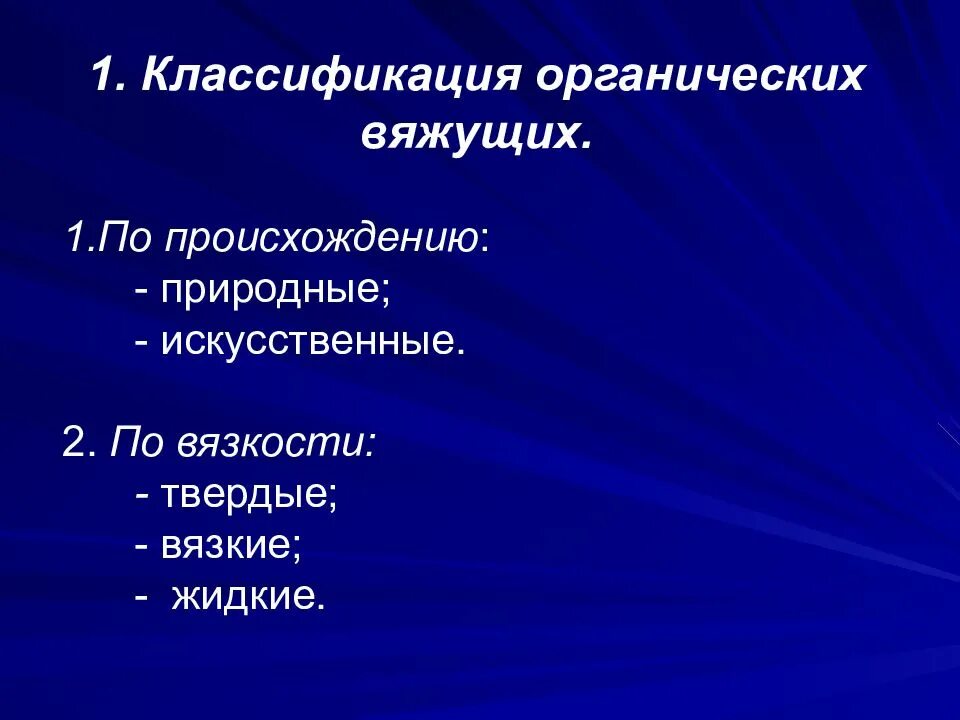 1. Классификация органических вяжущих.

1.По происхождению:
- природные;
- искусственные.

2. По вязкости:
- твердые;
- вязкие;
- жидкие.